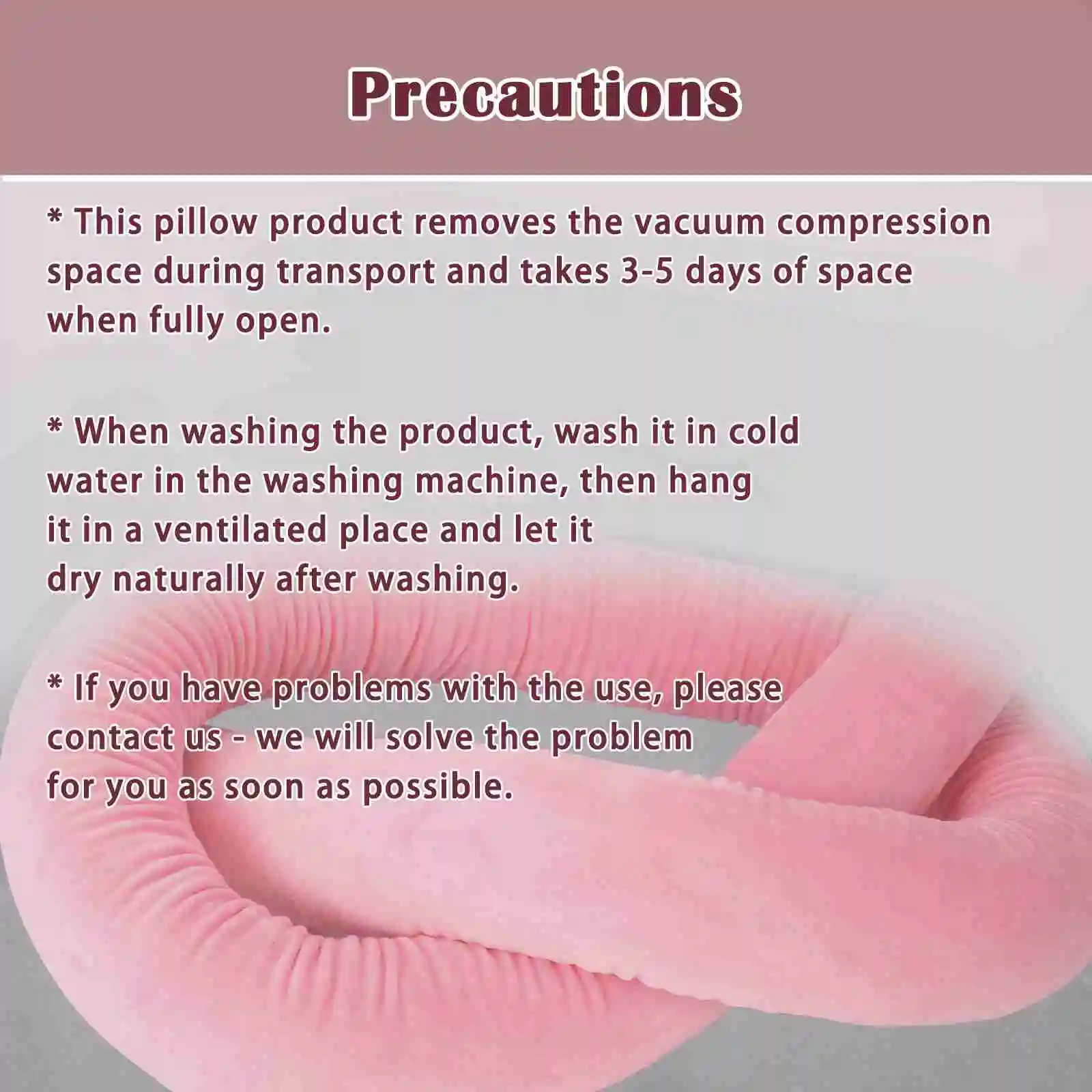 Precautions

* This pillow product removes the vacuum compression space during transport and takes 3-5 days of space when fully open.

* When washing the product, wash it in cold water in the washing machine, then hang it in a ventilated place and let it dry naturally after washing.

* If you have problems with the use, please contact us - we will solve the problem for you as soon as possible.